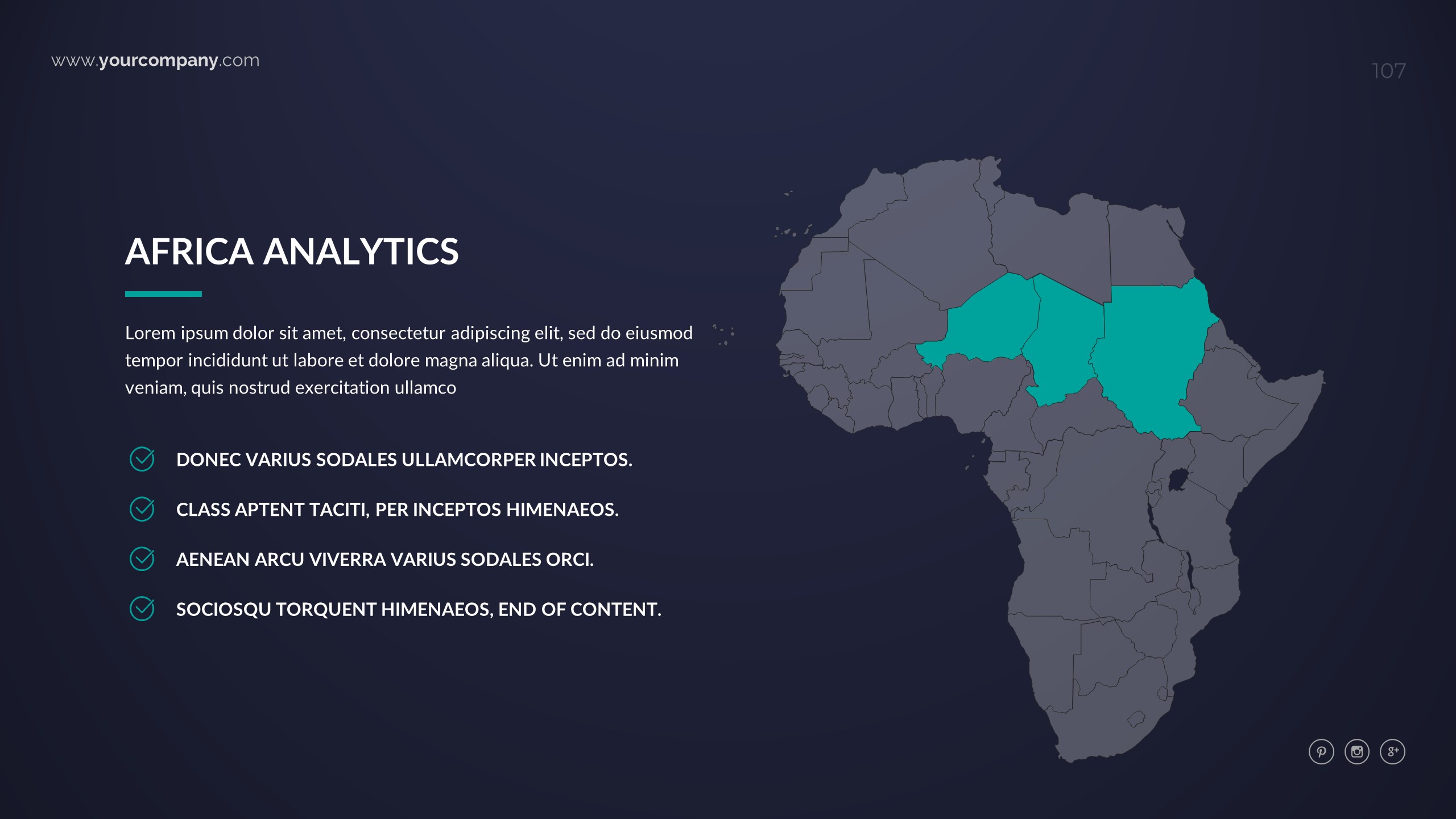 www.yourcompany.com

107

AFRICA ANALYTICS

Lorem ipsum dolor sit amet, consectetur adipiscing elit, sed do eiusmod tempor incididunt ut labore et dolore magna aliqua. Ut enim ad minim veniam, quis nostrud exercitation ullamco

DONEC VARIUS SODALES ULLAMCORPER INCEPTOS.

CLASS APTENT TACITI, PER INCEPTOS HIMENAEOS.

AENEAN ARCU VIVERRA VARIUS SODALES ORCI.

SOCIOSQU TORQUENT HIMENAEOS, END OF CONTENT.